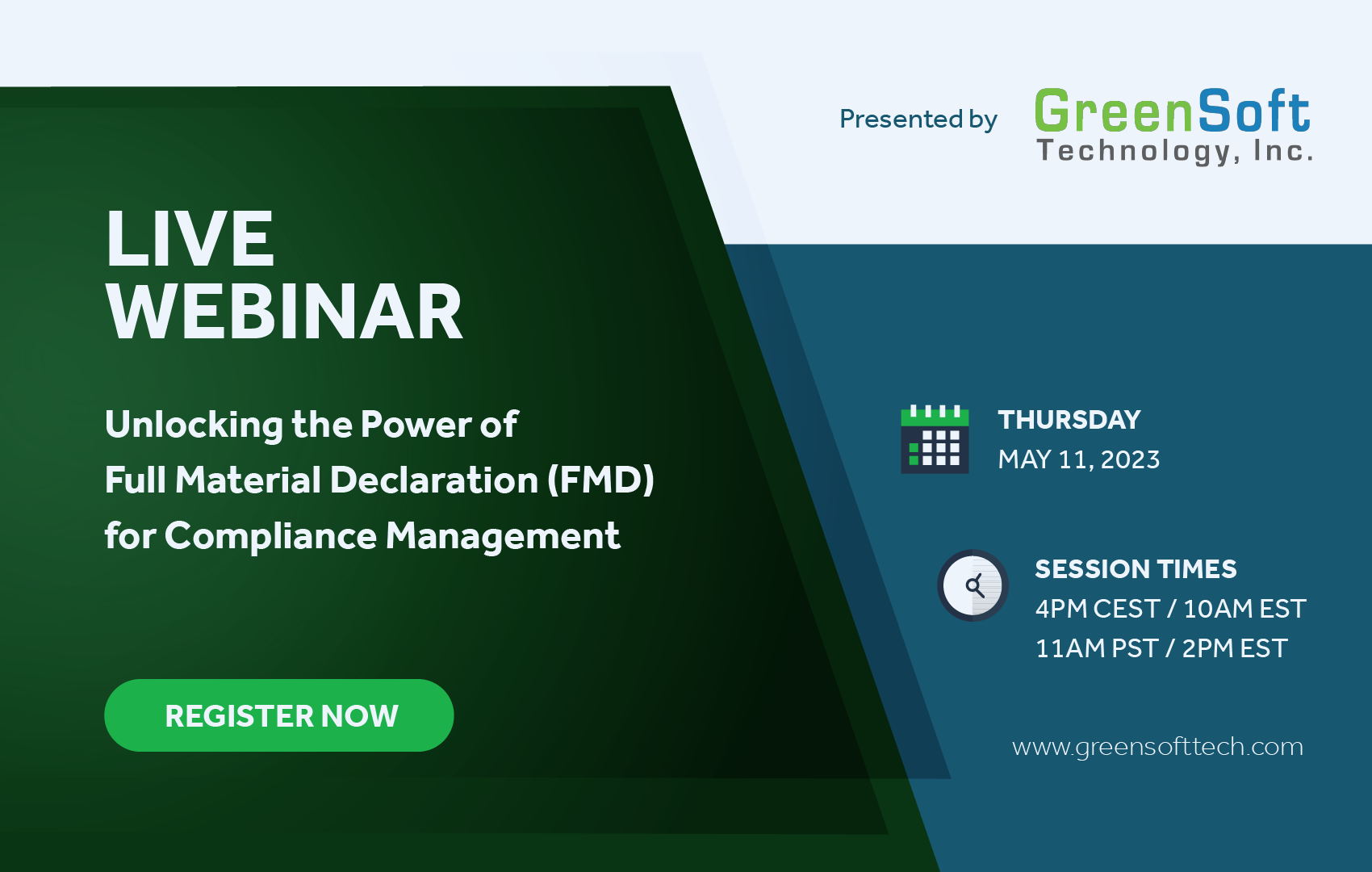 Presented by GreenSoft Technology, Inc.

LIVE WEBINAR

Unlocking the Power of Full Material Declaration (FMD) for Compliance Management

REGISTER NOW

THURSDAY
MAY 11, 2023

SESSION TIMES
4PM CEST / 10AM EST
11AM PST / 2PM EST

www.greensofttech.com